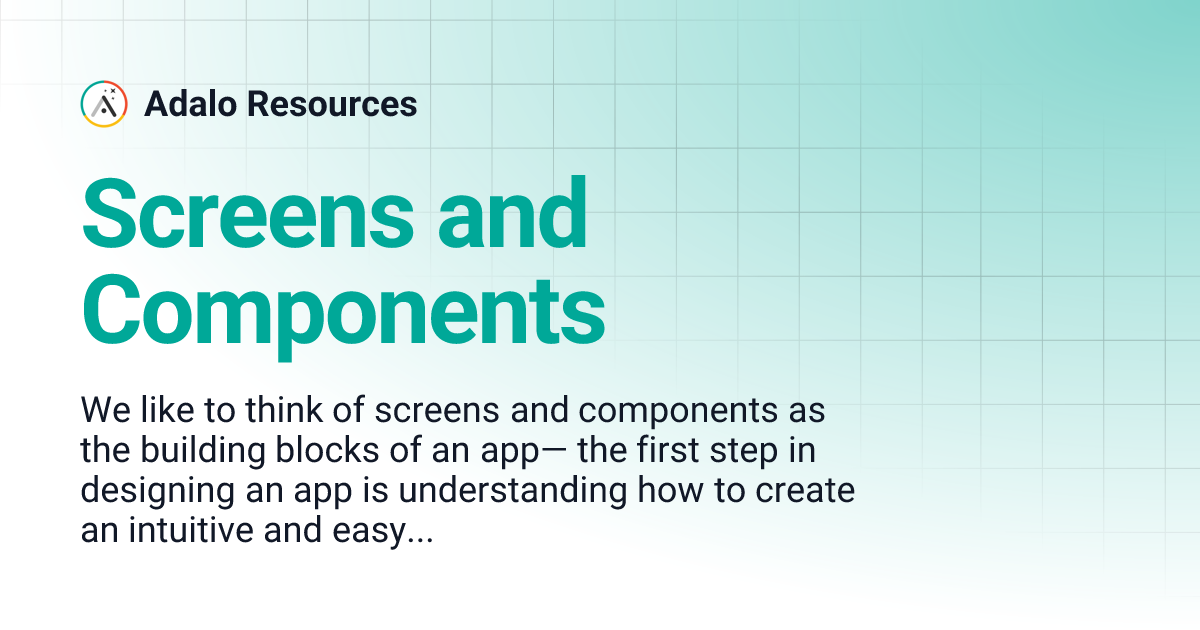 Adalo Resources

Screens and Components

We like to think of screens and components as the building blocks of an app— the first step in designing an app is understanding how to create an intuitive and easy...